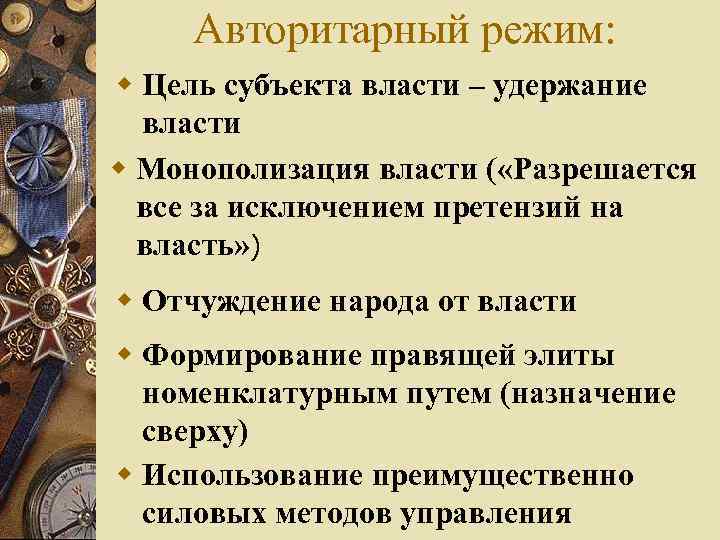 Авторитарный режим:

Цель субъекта власти – удержание власти

Монополизация власти («Разрешается все за исключением претензий на власть»)

Отчуждение народа от власти

Формирование правящей элиты номенклатурным путем (назначение сверху)

Использование преимущественно силовых методов управления